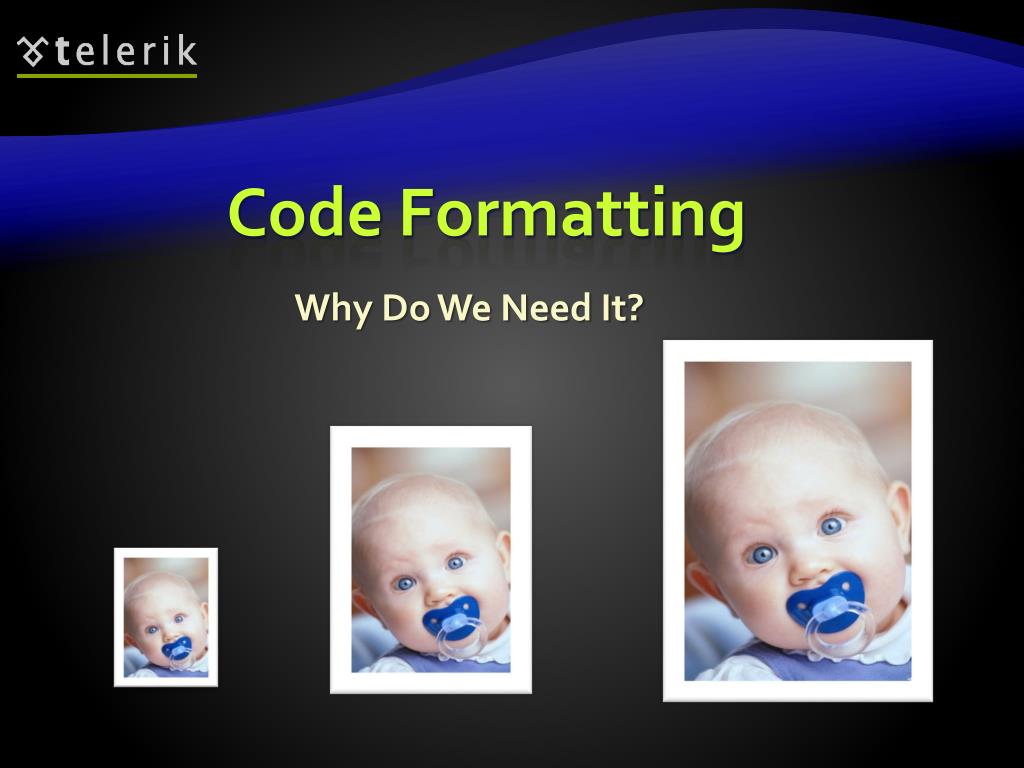 telerik

Code Formatting

Why Do We Need It?